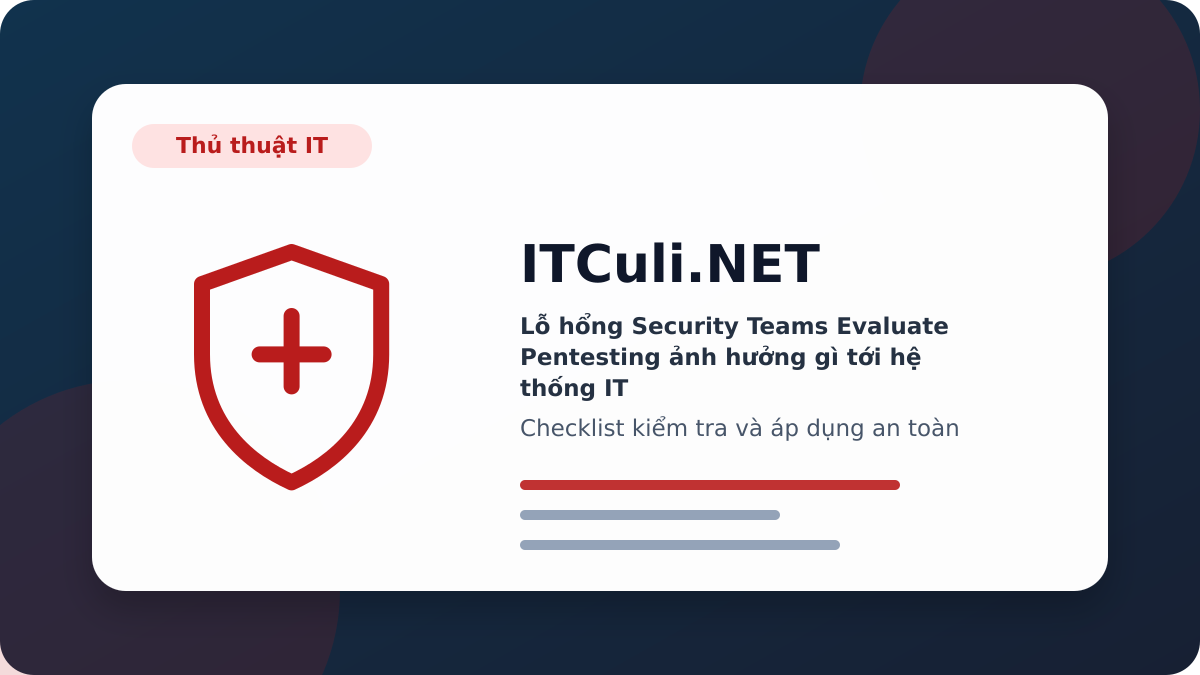 Thủ thuật IT

ITCuli.NET

Lỗ hổng Security Teams Evaluate Pentesting ảnh hưởng gì tới hệ thống IT

Checklist kiểm tra và áp dụng an toàn